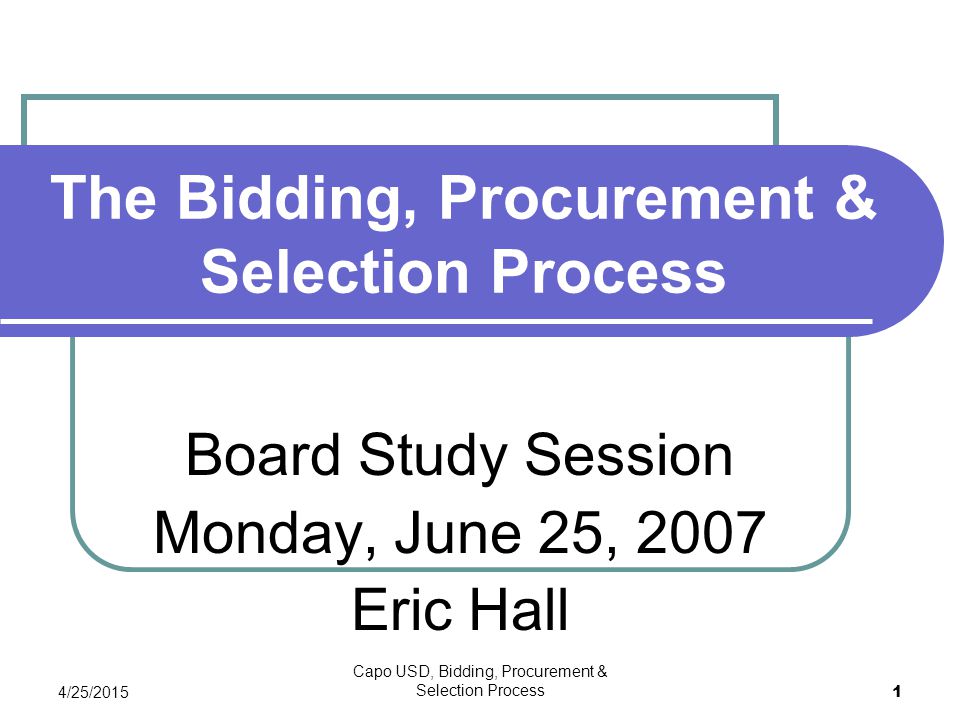 The Bidding, Procurement & Selection Process

Board Study Session
Monday, June 25, 2007
Eric Hall

4/25/2015

Capo USD, Bidding, Procurement & Selection Process

1